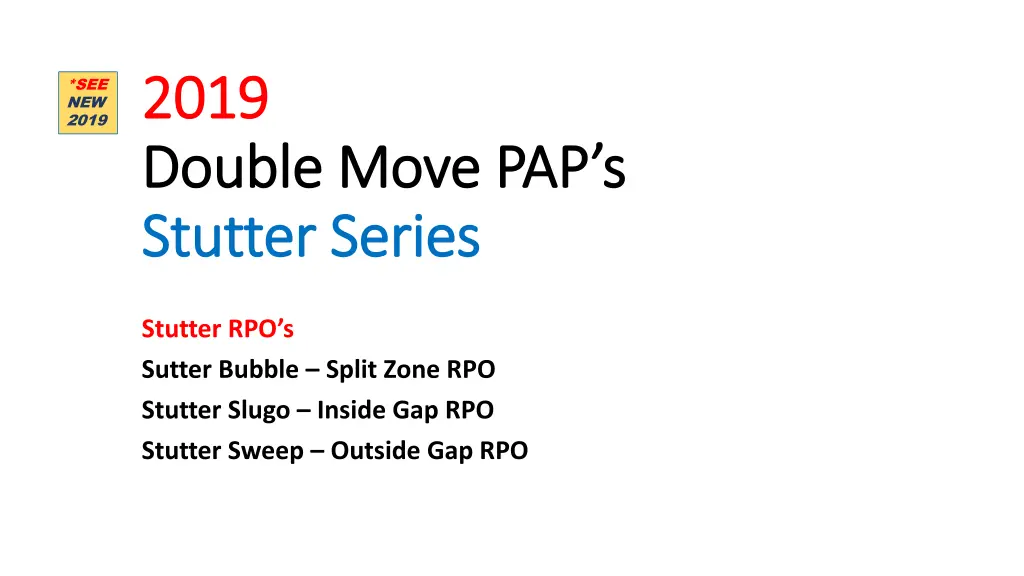 *SEE NEW 2019

2019
Double Move PAP’s
Stutter Series

Stutter RPO’s
Sutter Bubble – Split Zone RPO
Stutter Slugo – Inside Gap RPO
Stutter Sweep – Outside Gap RPO